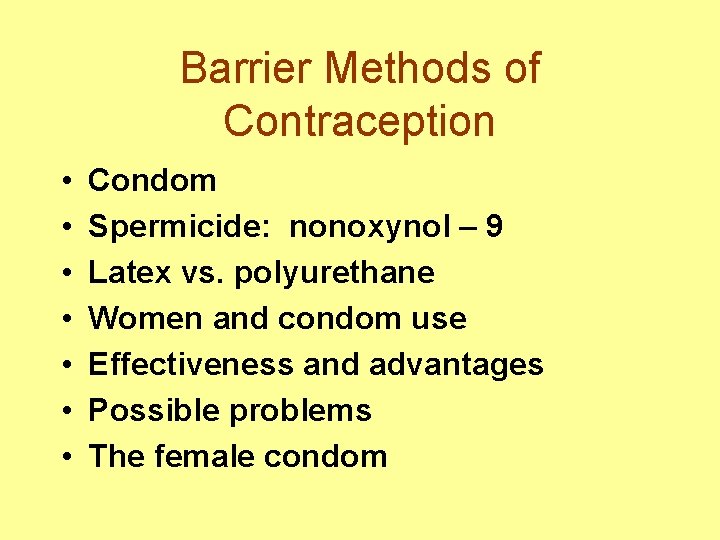 Barrier Methods of Contraception

• Condom
• Spermicide: nonoxynol – 9
• Latex vs. polyurethane
• Women and condom use
• Effectiveness and advantages
• Possible problems
• The female condom